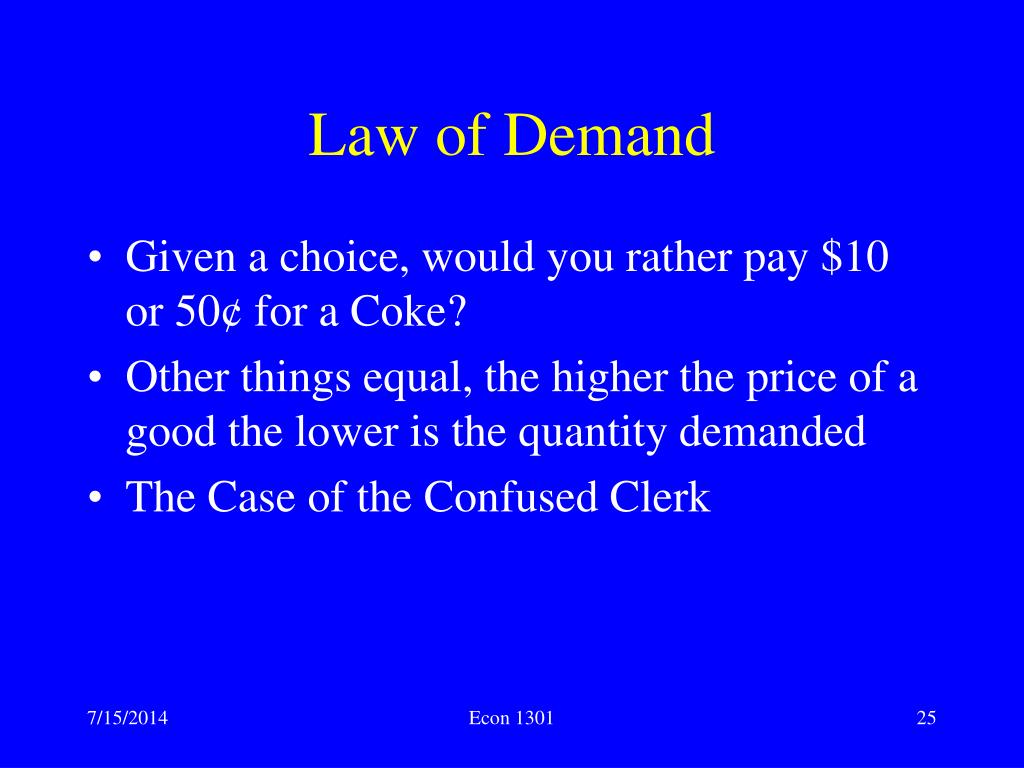 Law of Demand

• Given a choice, would you rather pay \$10 or 50¢ for a Coke?
• Other things equal, the higher the price of a good the lower is the quantity demanded
• The Case of the Confused Clerk

7/15/2014

Econ 1301

25